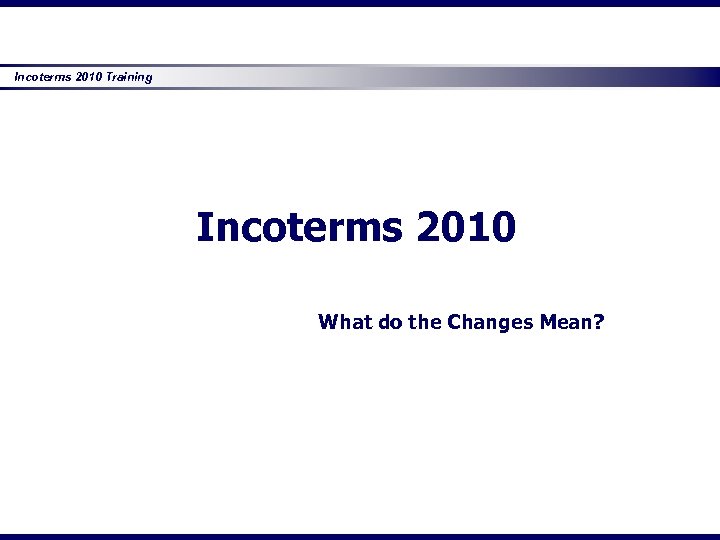 Incoterms 2010 Training

Incoterms 2010

What do the Changes Mean?